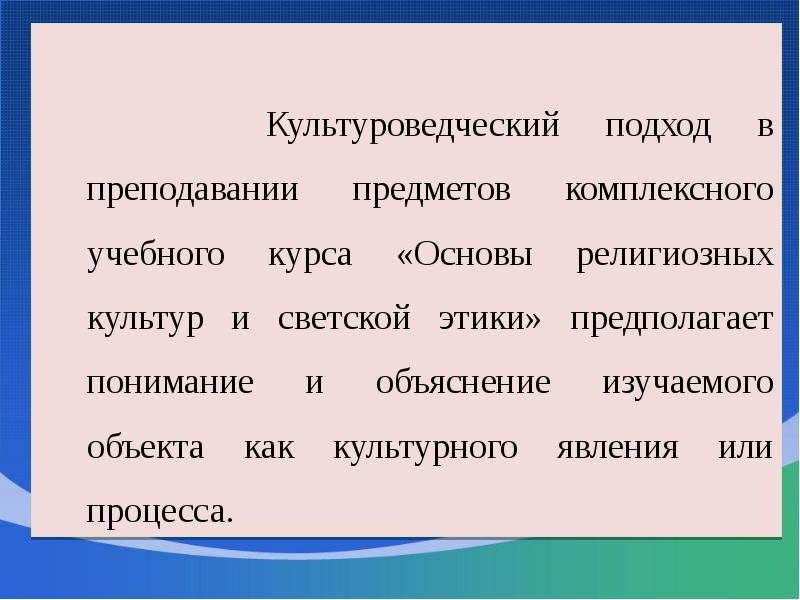 Культуроведческий подход в преподавании предметов комплексного учебного курса «Основы религиозных культур и светской этики» предполагает понимание и объяснение изучаемого объекта как культурного явления или процесса.